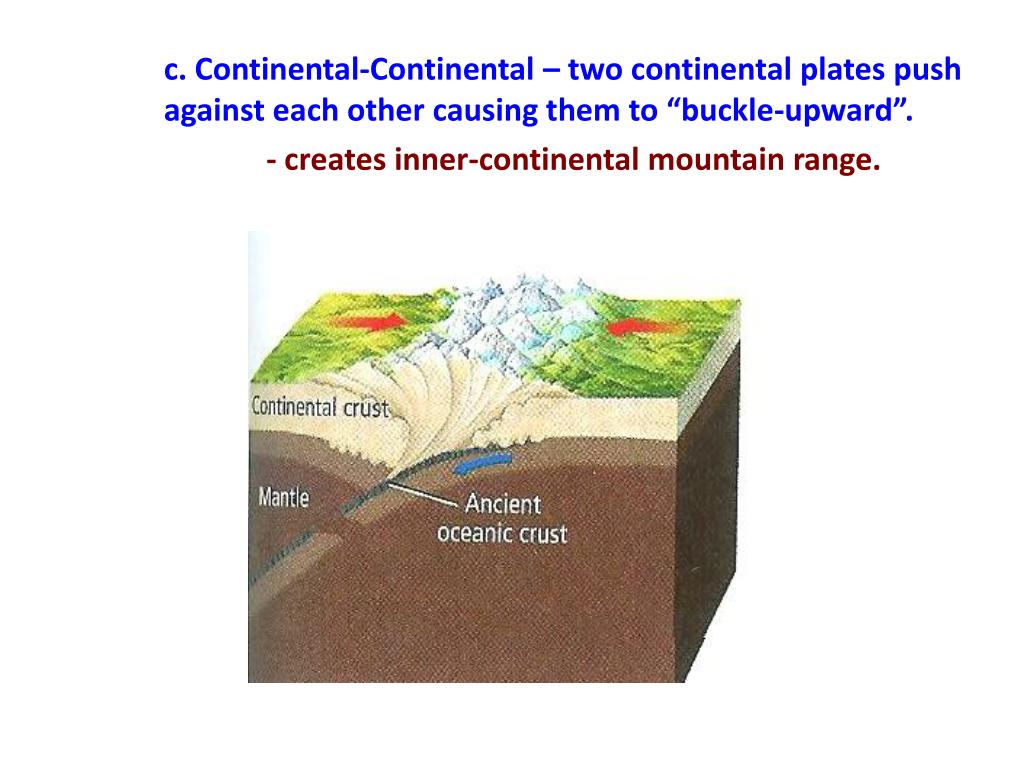 c. Continental-Continental – two continental plates push against each other causing them to “buckle-upward”.

- creates inner-continental mountain range.

Continental crust

Mantle

Ancient oceanic crust